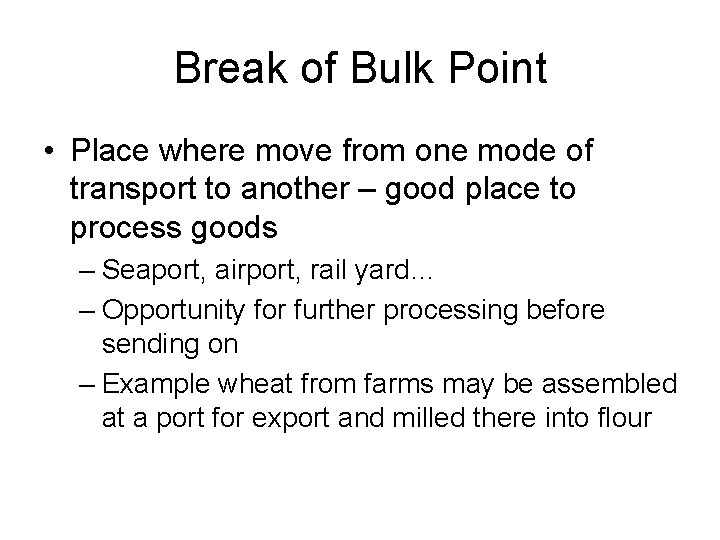 Break of Bulk Point

• Place where move from one mode of transport to another – good place to process goods
– Seaport, airport, rail yard…
– Opportunity for further processing before sending on
– Example wheat from farms may be assembled at a port for export and milled there into flour